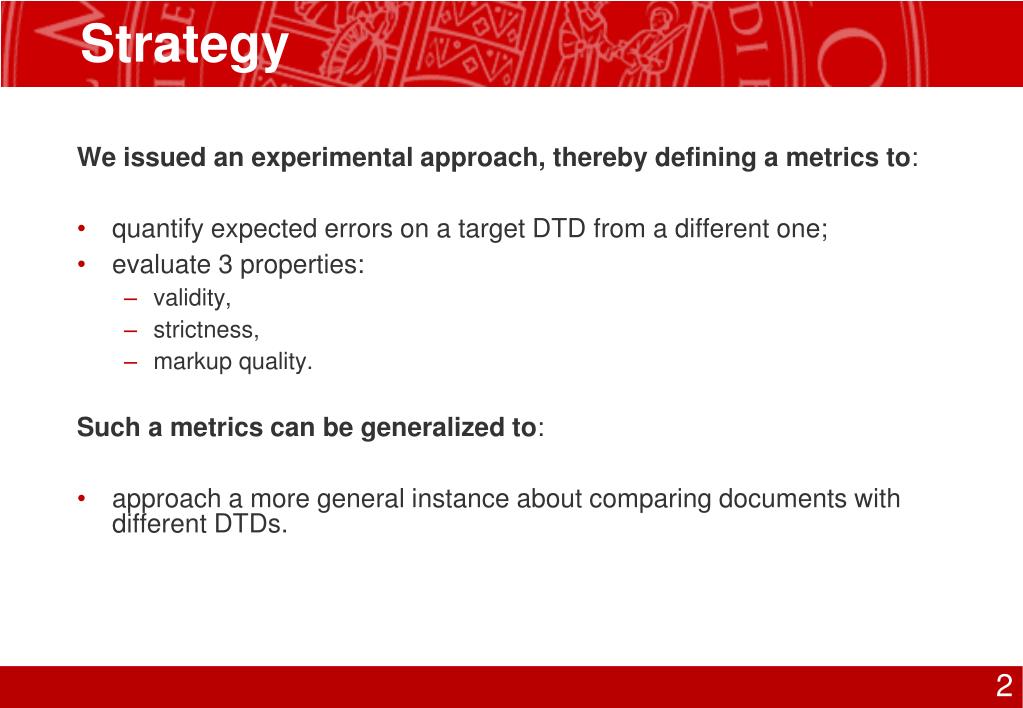 Strategy

We issued an experimental approach, thereby defining a metrics to:

• quantify expected errors on a target DTD from a different one;
• evaluate 3 properties:
– validity,
– strictness,
– markup quality.

Such a metrics can be generalized to:

• approach a more general instance about comparing documents with different DTDs.

2